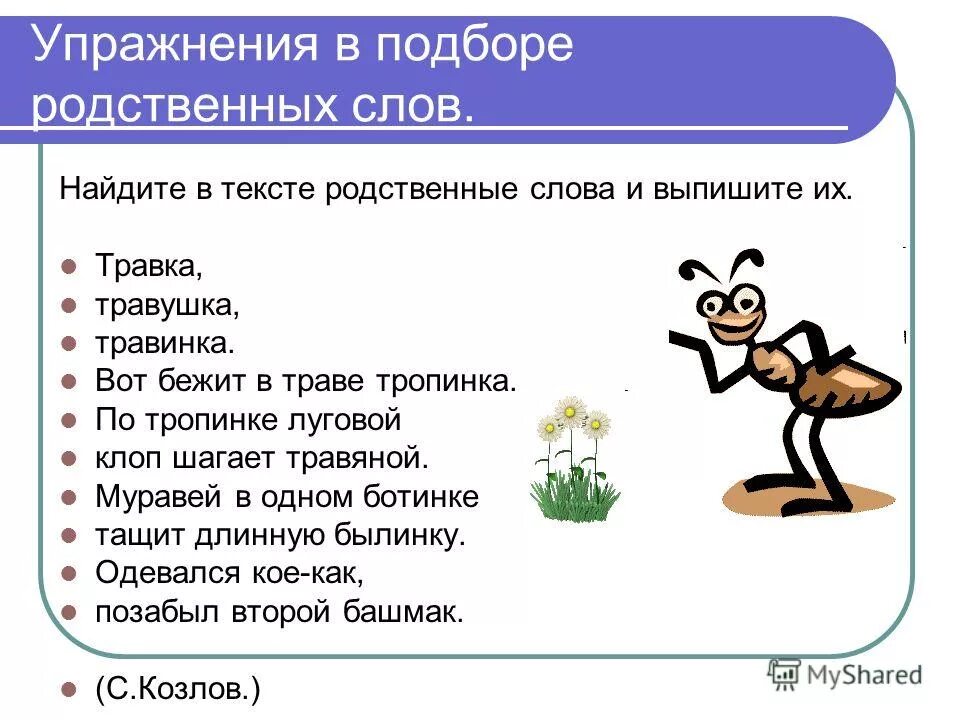 Упражнения в подборе родственных слов.

Найдите в тексте родственные слова и выпишите их.

- Травка,
- травушка,
- травинка.
- Вот бежит в траве тропинка.
- По тропинке луговой
- клоп шагает травяной.
- Муравей в одном ботинке
- тащит длинную былинку.
- Одевался кое-как,
- позабыл второй башмак.

- (С.Козлов.)

MyShared